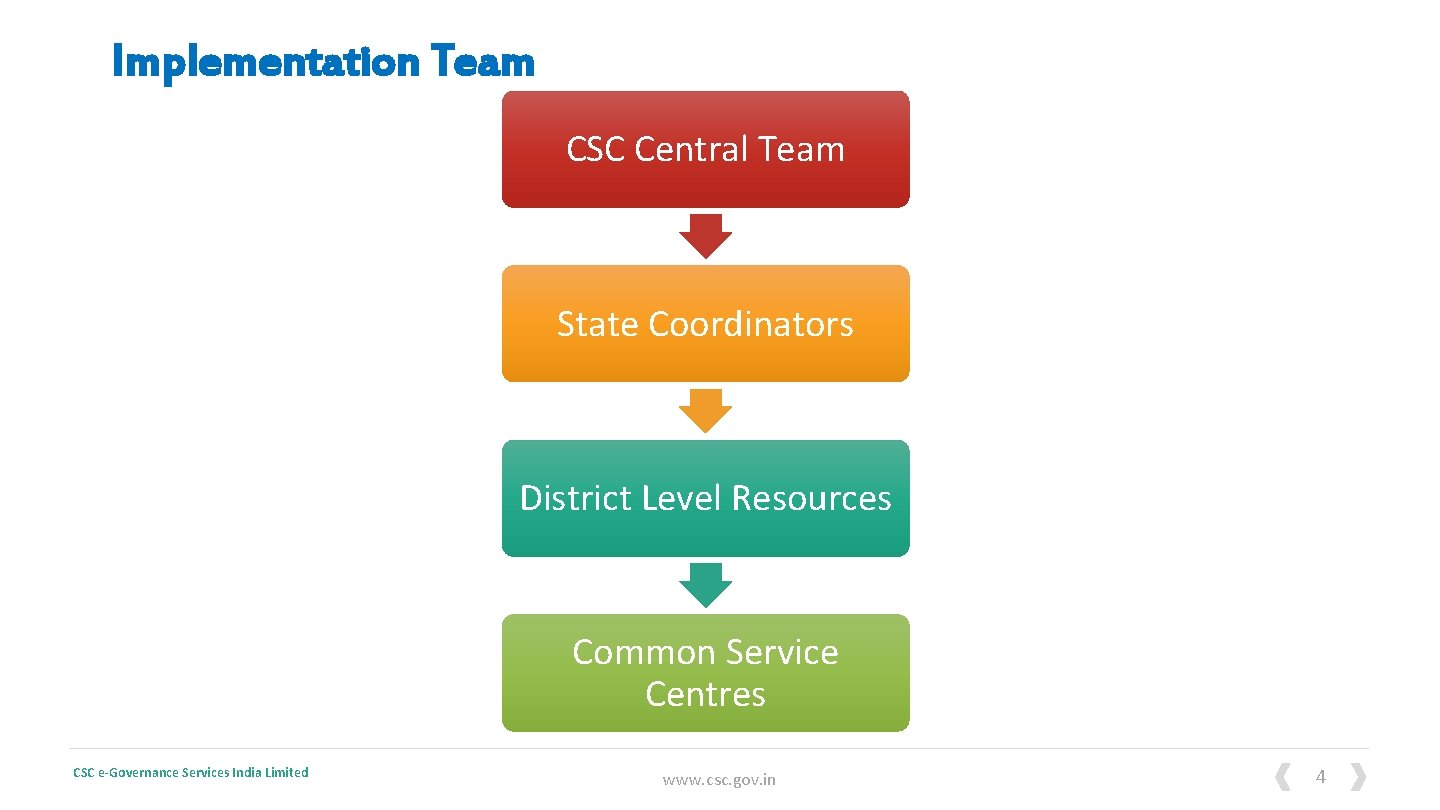 Implementation Team

CSC Central Team

State Coordinators

District Level Resources

Common Service Centres

CSC e-Governance Services India Limited

www.csc.gov.in

4